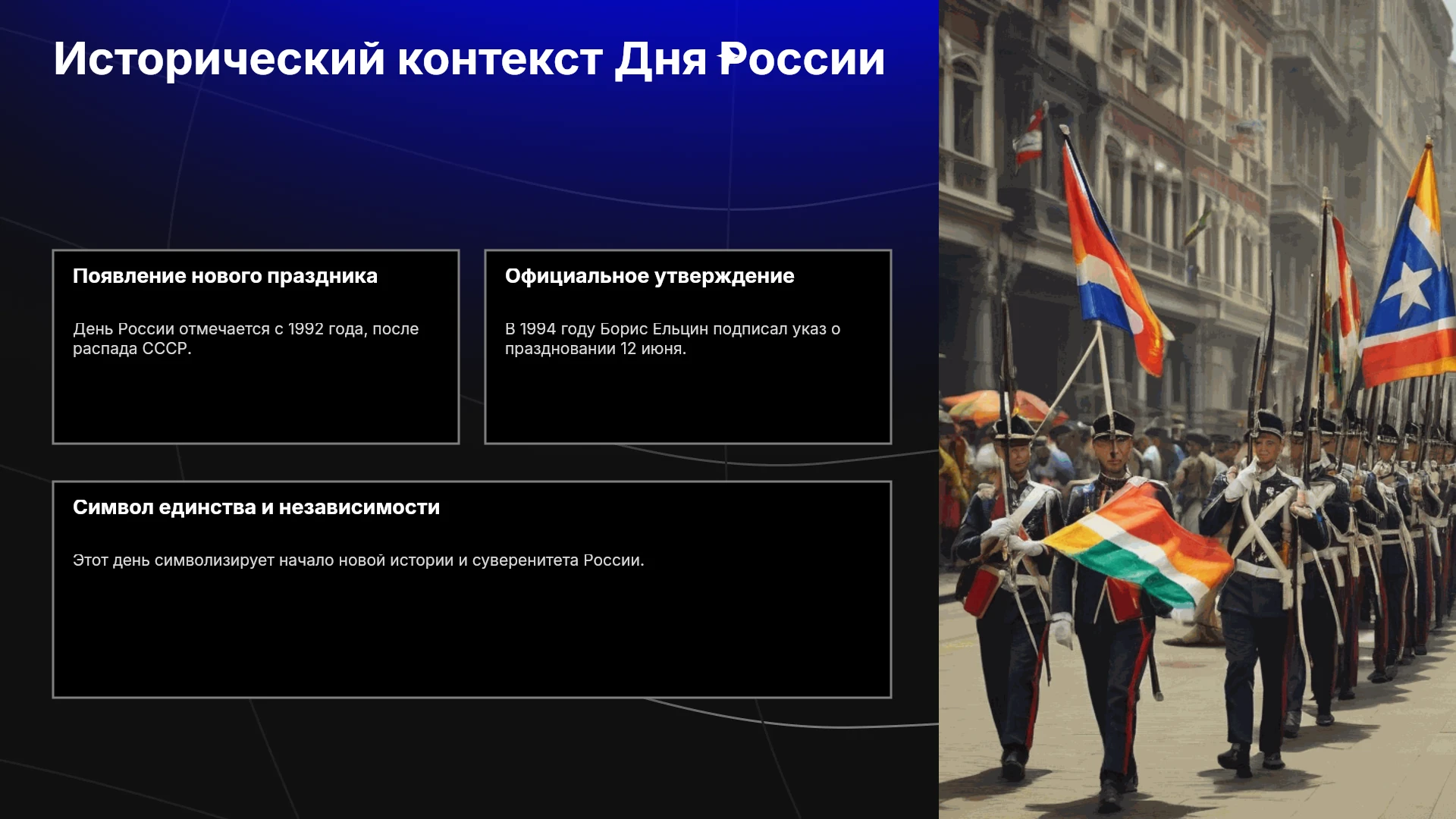 Исторический контекст Дня России

Появление нового праздника

День России отмечается с 1992 года, после распада СССР.

Официальное утверждение

В 1994 году Борис Ельцин подписал указ о праздновании 12 июня.

Символ единства и независимости

Этот день символизирует начало новой истории и суверенитета России.